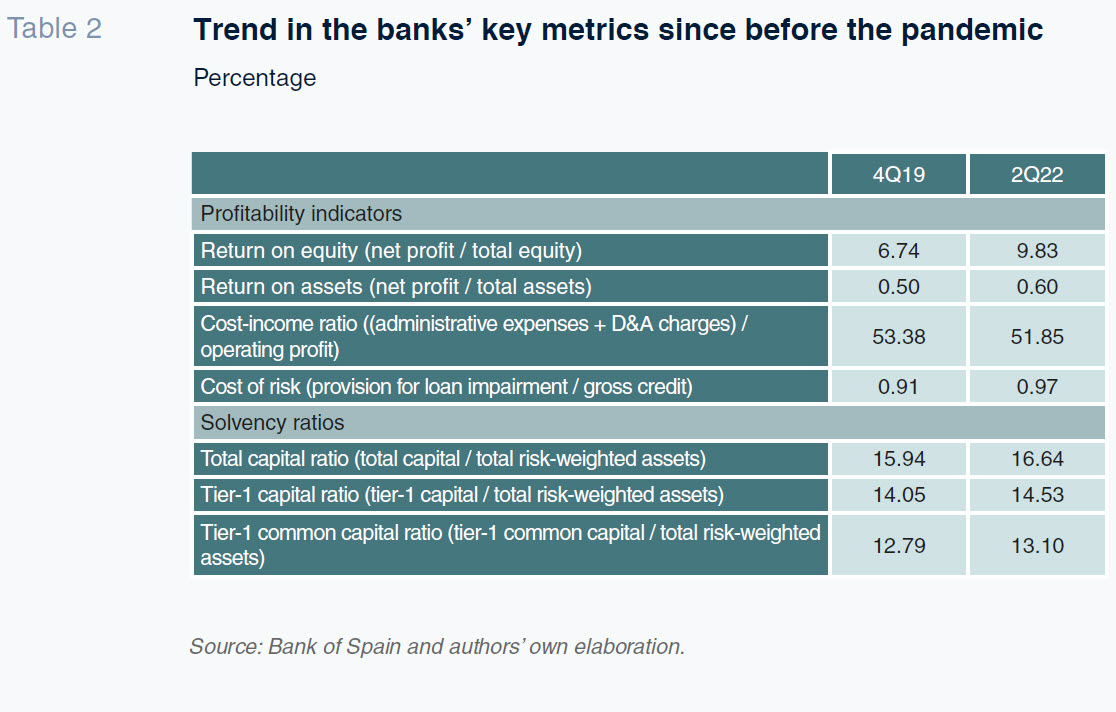 Table 2

Trend in the banks' key metrics since before the pandemic

Percentage

| | 4Q19 | 2Q22 |
|---|---|---|
| Profitability indicators | | |
| Return on equity (net profit / total equity) | 6.74 | 9.83 |
| Return on assets (net profit / total assets) | 0.50 | 0.60 |
| Cost-income ratio ((administrative expenses + D&A charges) / operating profit) | 53.38 | 51.85 |
| Cost of risk (provision for loan impairment / gross credit) | 0.91 | 0.97 |
| Solvency ratios | | |
| Total capital ratio (total capital / total risk-weighted assets) | 15.94 | 16.64 |
| Tier-1 capital ratio (tier-1 capital / total risk-weighted assets) | 14.05 | 14.53 |
| Tier-1 common capital ratio (tier-1 common capital / total risk-weighted assets) | 12.79 | 13.10 |

Source: Bank of Spain and authors' own elaboration.